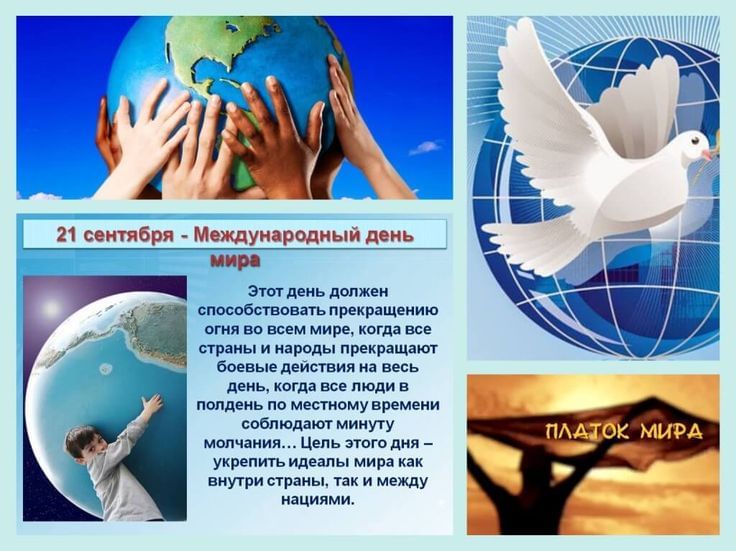 21 сентября - Международный день мира

Этот день должен способствовать прекращению огня во всем мире, когда все страны и народы прекращают боевые действия на весь день, когда все люди в полдень по местному времени соблюдают минуту молчания… Цель этого дня – укрепить идеалы мира как внутри страны, так и между нациями.

ПЛАТОК МИРА